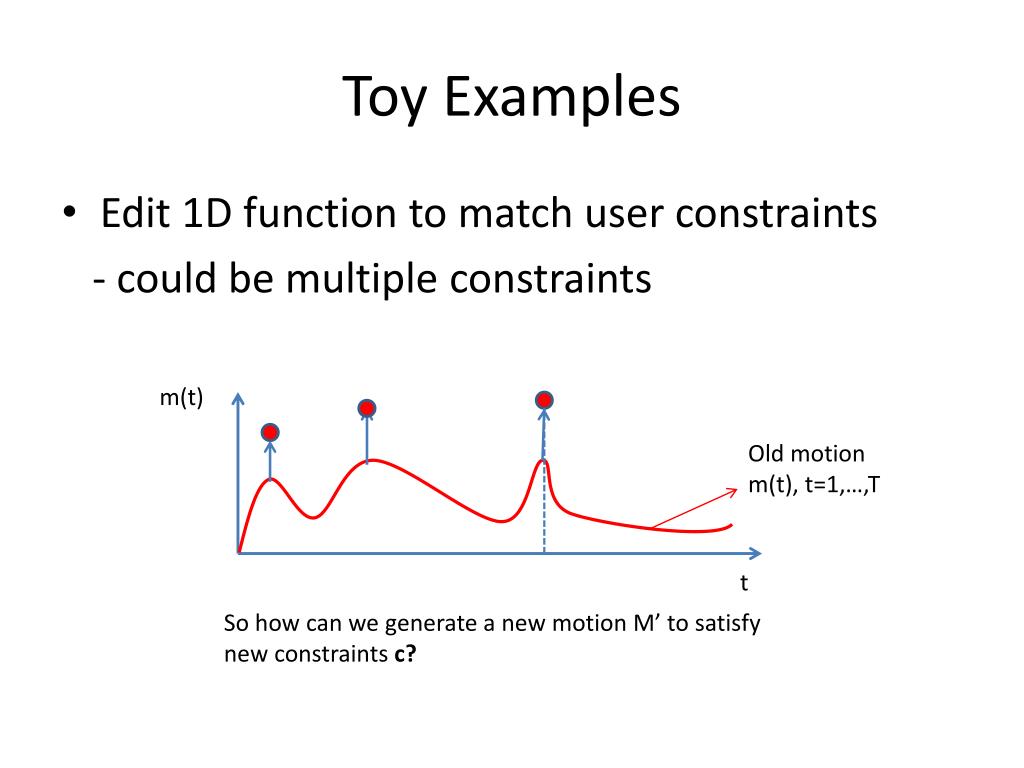 Toy Examples

• Edit 1D function to match user constraints
- could be multiple constraints

m(t)

Old motion
m(t), t=1,…,T

t

So how can we generate a new motion M’ to satisfy new constraints **c?**